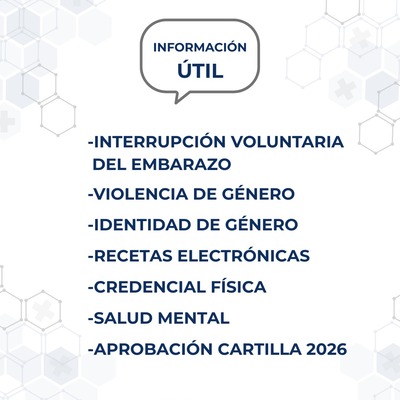 INFORMACIÓN
ÚTIL

-INTERRUPCIÓN VOLUNTARIA DEL EMBARAZO

-VIOLENCIA DE GÉNERO

-IDENTIDAD DE GÉNERO

-RECETAS ELECTRÓNICAS

-CREDENCIAL FÍSICA

-SALUD MENTAL

-APROBACIÓN CARTILLA 2026